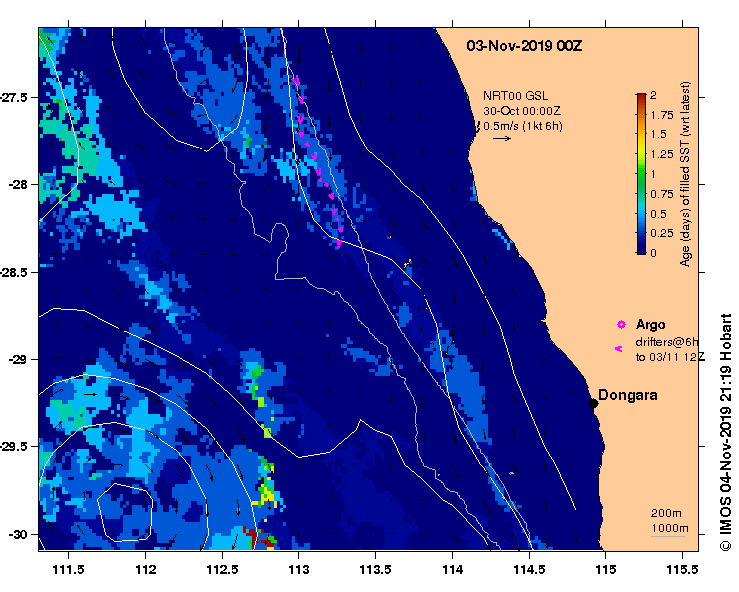 03-Nov-2019 00Z

NRT00 GSL
30-Oct 00:00Z
0.5m/s (1kt 6h)

2
1.75
1.5
1.25
1
0.75
0.5
0.25
0
Age (days) of filled SST (wrt latest)

Argo
drifters@6h
to 03/11 12Z

Dongara

200m
1000m

-27.5
-28
-28.5
-29
-29.5
-30

111.5
112
112.5
113
113.5
114
114.5
115
115.5

© IMOS 04-Nov-2019 21:19 Hobart